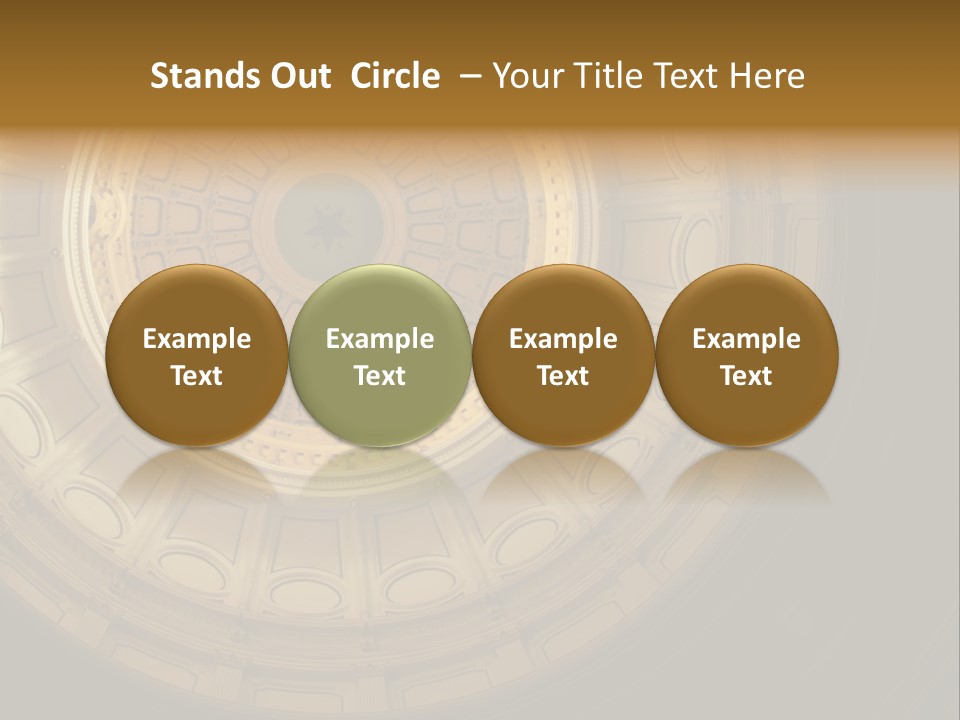 Stands Out Circle – Your Title Text Here

Example Text

Example Text

Example Text

Example Text